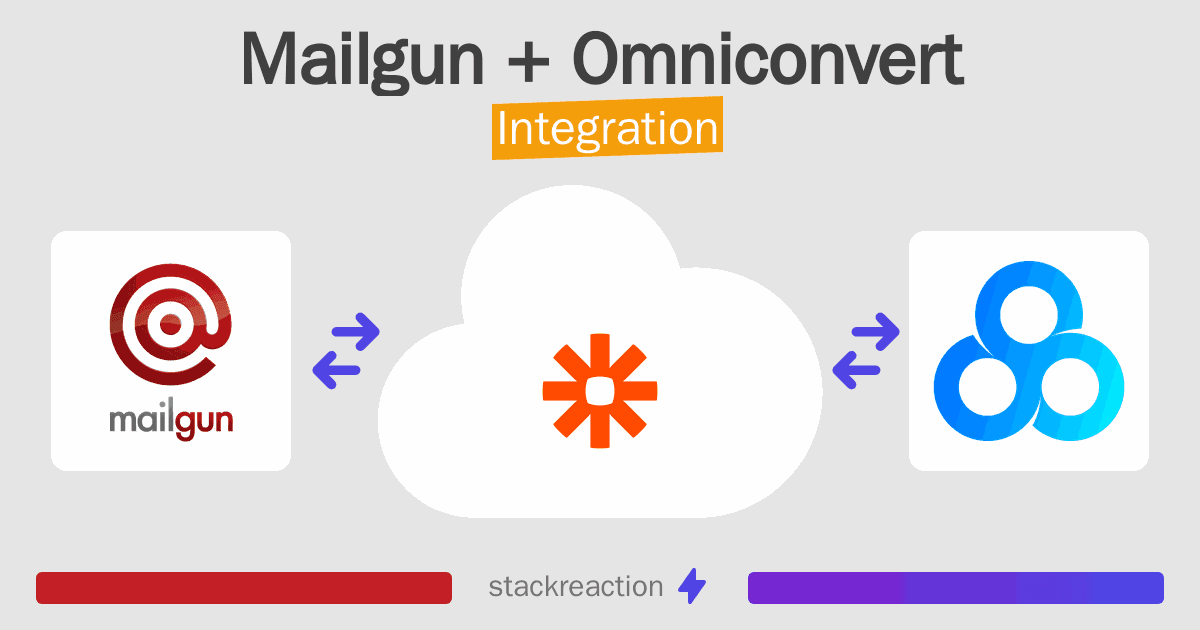 Mailgun + Omniconvert
Integration

mailgun

stackreaction